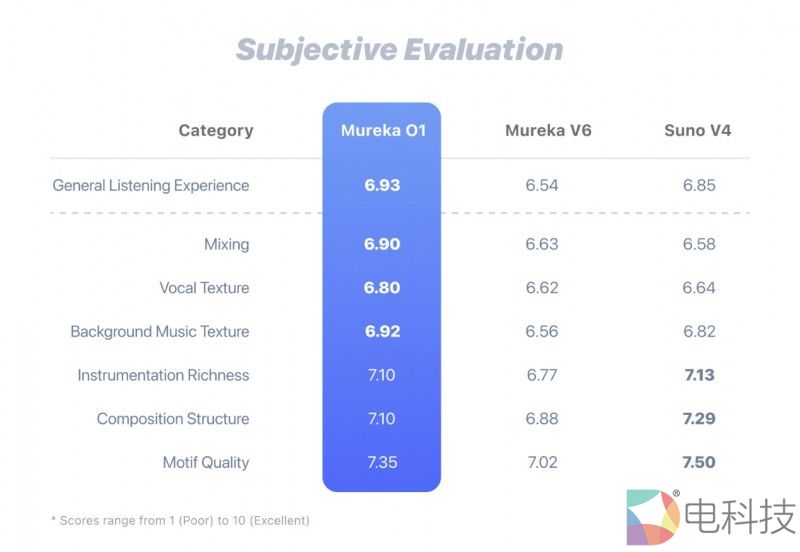 Subjective Evaluation

| Category | Mureka O1 | Mureka V6 | Suno V4 |
|---|---|---|---|
| General Listening Experience | 6.93 | 6.54 | 6.85 |
| Mixing | 6.90 | 6.63 | 6.58 |
| Vocal Texture | 6.80 | 6.62 | 6.64 |
| Background Music Texture | 6.92 | 6.56 | 6.82 |
| Instrumentation Richness | 7.10 | 6.77 | 7.13 |
| Composition Structure | 7.10 | 6.88 | 7.29 |
| Motif Quality | 7.35 | 7.02 | 7.50 |

* Scores range from 1 (Poor) to 10 (Excellent)

电科技